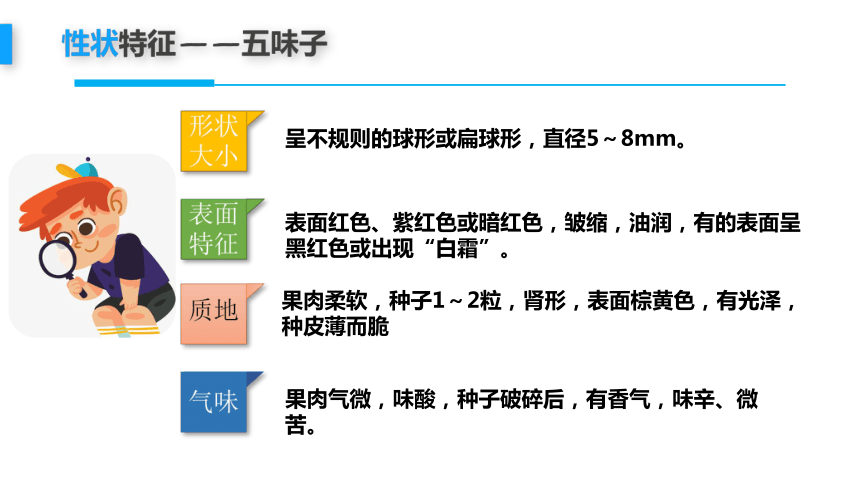 性状特征——五味子

形状大小

呈不规则的球形或扁球形，直径5～8mm。

表面特征

表面红色、紫红色或暗红色，皱缩，油润，有的表面呈黑红色或出现“白霜”。

质地

果肉柔软，种子1～2粒，肾形，表面棕黄色，有光泽，种皮薄而脆

气味

果肉气微，味酸，种子破碎后，有香气，味辛、微苦。